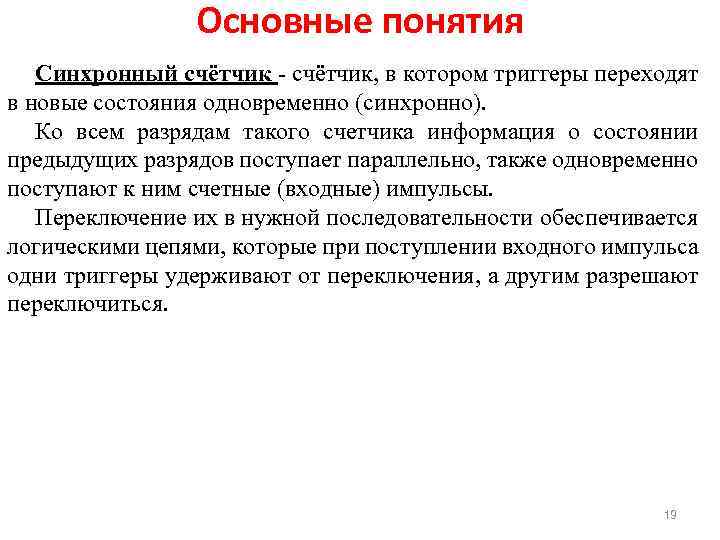 Основные понятия

Синхронный счётчик - счётчик, в котором триггеры переходят в новые состояния одновременно (синхронно).

Ко всем разрядам такого счетчика информация о состоянии предыдущих разрядов поступает параллельно, также одновременно поступают к ним счетные (входные) импульсы.

Переключение их в нужной последовательности обеспечивается логическими цепями, которые при поступлении входного импульса одни триггеры удерживают от переключения, а другим разрешают переключиться.

19